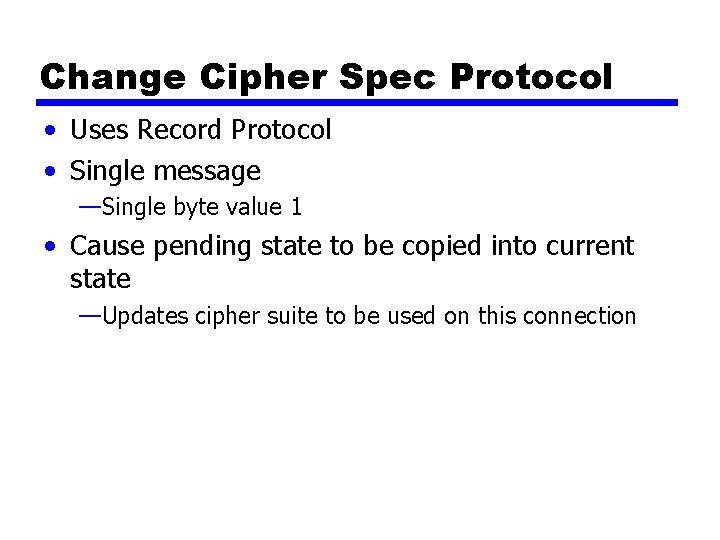 Change Cipher Spec Protocol

• Uses Record Protocol
• Single message
—Single byte value 1
• Cause pending state to be copied into current state
—Updates cipher suite to be used on this connection